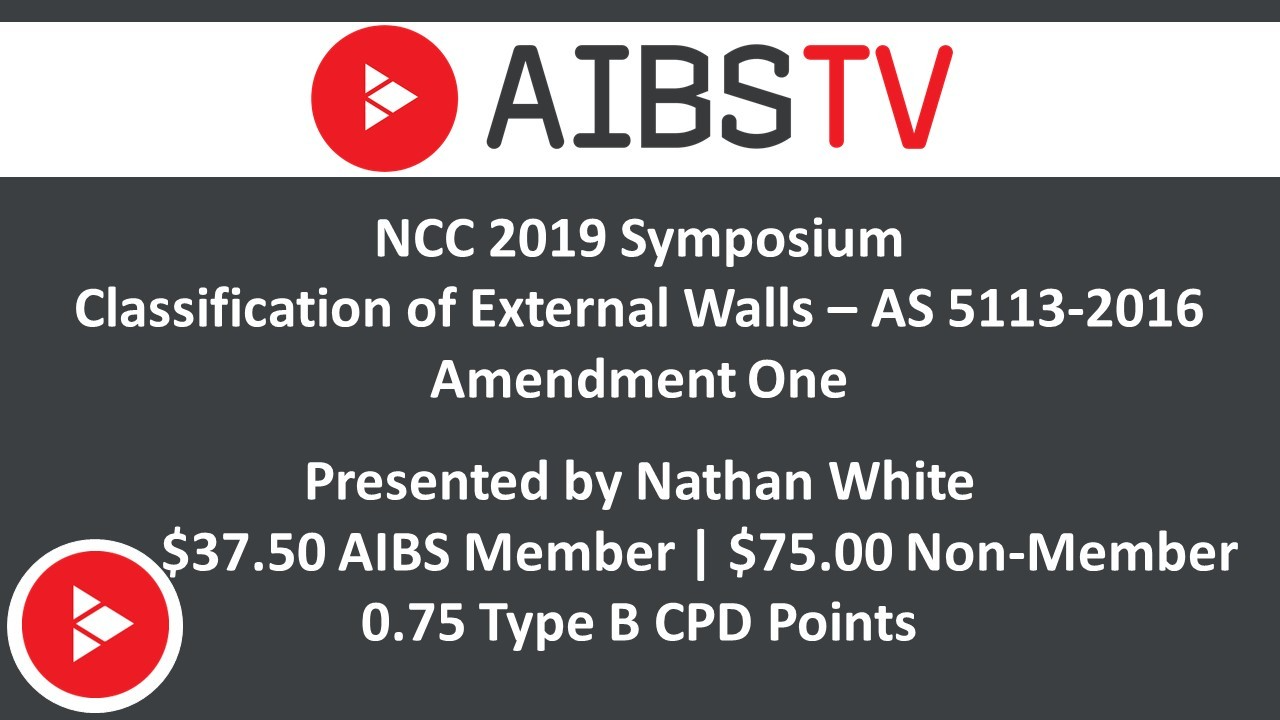 AIBSTV

NCC 2019 Symposium
Classification of External Walls – AS 5113-2016 Amendment One

Presented by Nathan White
\$37.50 AIBS Member | \$75.00 Non-Member
0.75 Type B CPD Points